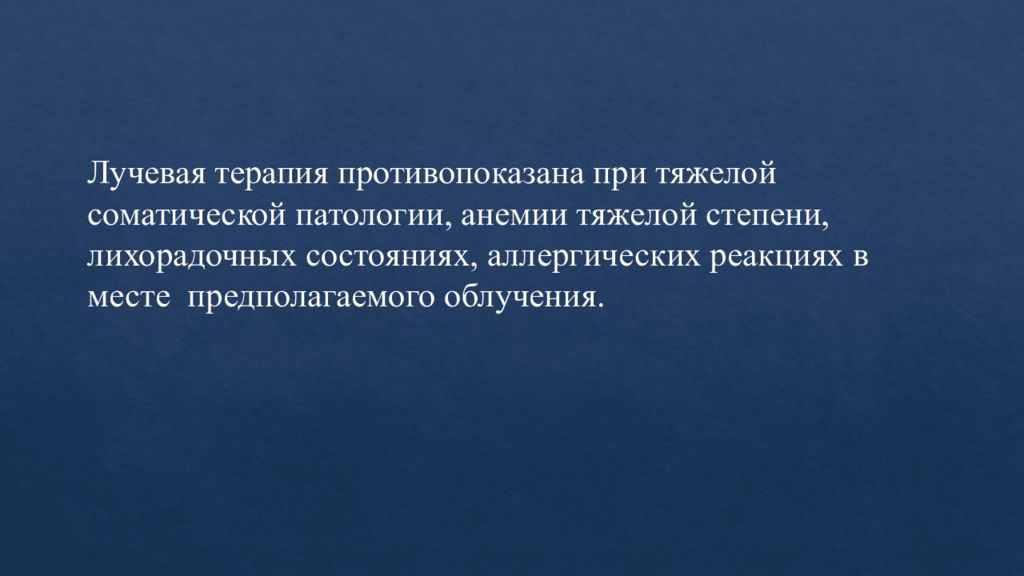 Лучевая терапия противопоказана при тяжелой соматической патологии, анемии тяжелой степени, лихорадочных состояниях, аллергических реакциях в месте  предполагаемого облучения.